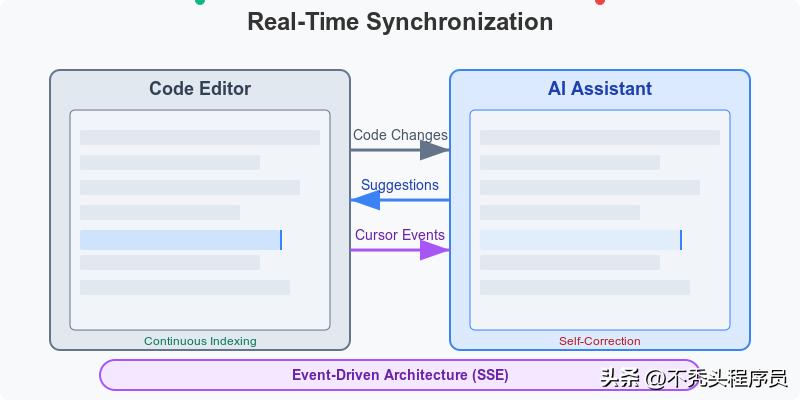 Real-Time Synchronization

Code Editor

Continuous Indexing

Code Changes

Suggestions

Cursor Events

AI Assistant

Self-Correction

Event-Driven Architecture (SSE)

头条 @不秃头程序员